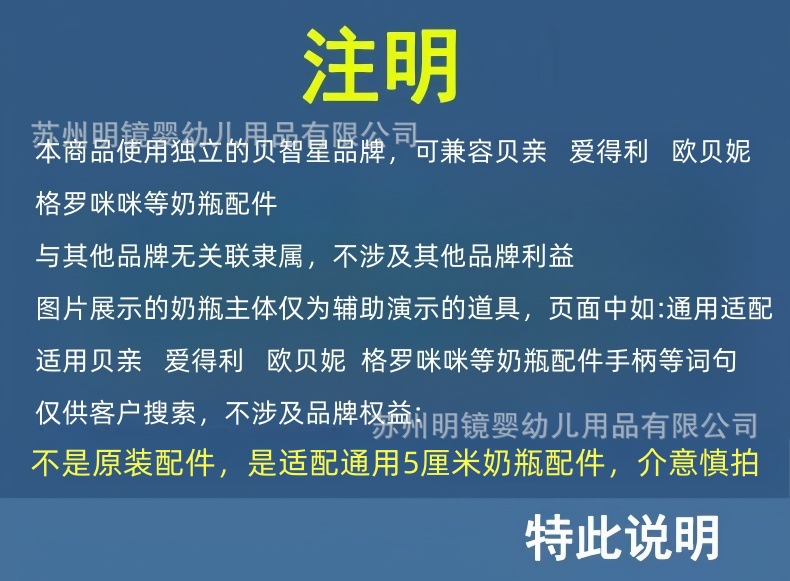 注明

苏州明镜婴幼儿用品有限公司

本商品使用独立的贝智星品牌，可兼容贝亲 爱得利 欧贝妮 格罗咪咪等奶瓶配件

与其他品牌无关联隶属，不涉及其他品牌利益

图片展示的奶瓶主体仅为辅助演示的道具，页面中如:通用适配 适用贝亲 爱得利 欧贝妮 格罗咪咪等奶瓶配件手柄等词句 仅供客户搜索，不涉及品牌权益;

苏州明镜婴幼儿用品有限公司

不是原装配件，是适配通用5厘米奶瓶配件，介意慎拍

特此说明